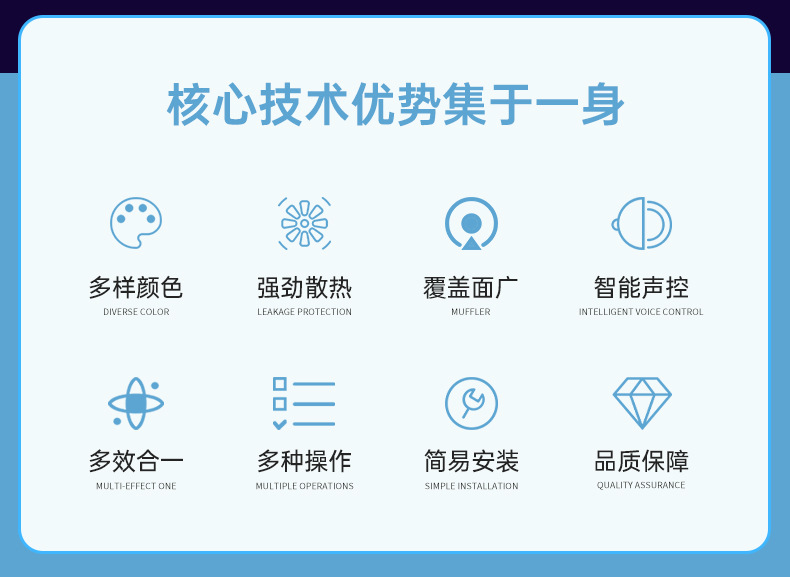 核心技术优势集于一身

多样颜色
DIVERSE COLOR

强劲散热
LEAKAGE PROTECTION

覆盖面广
MUFFLER

智能声控
INTELLIGENT VOICE CONTROL

多效合一
MULTI-EFFECT ONE

多种操作
MULTIPLE OPERATIONS

简易安装
SIMPLE INSTALLATION

品质保障
QUALITY ASSURANCE